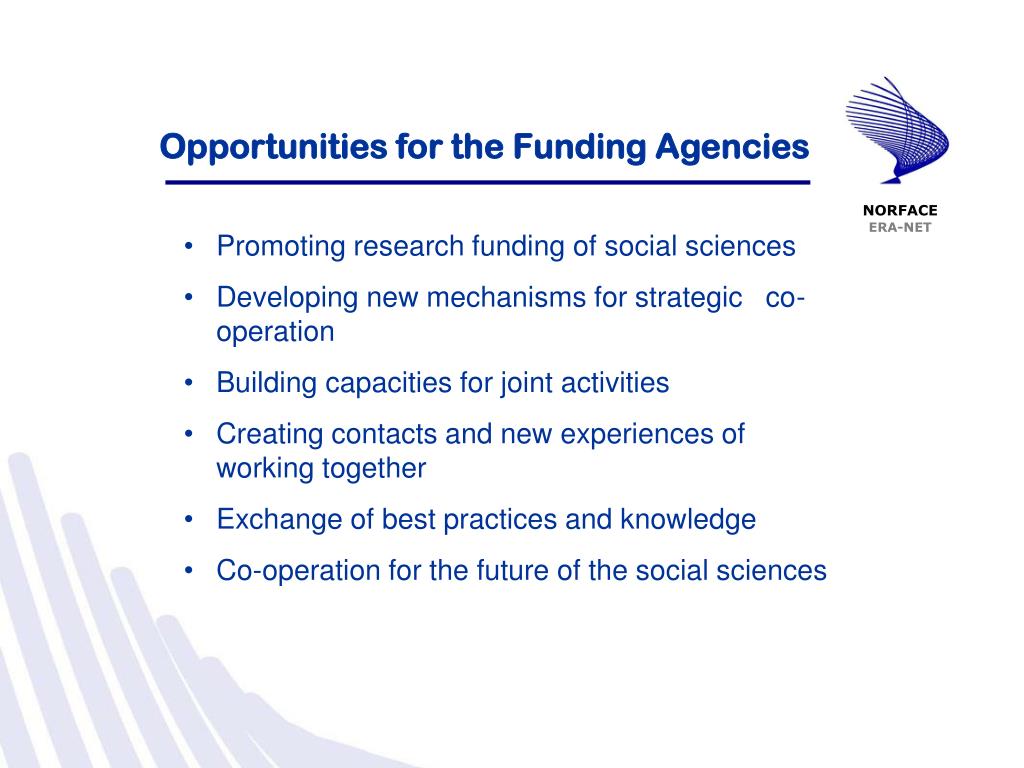 Opportunities for the Funding Agencies

NORFACE
ERA-NET

• Promoting research funding of social sciences
• Developing new mechanisms for strategic co-operation
• Building capacities for joint activities
• Creating contacts and new experiences of working together
• Exchange of best practices and knowledge
• Co-operation for the future of the social sciences